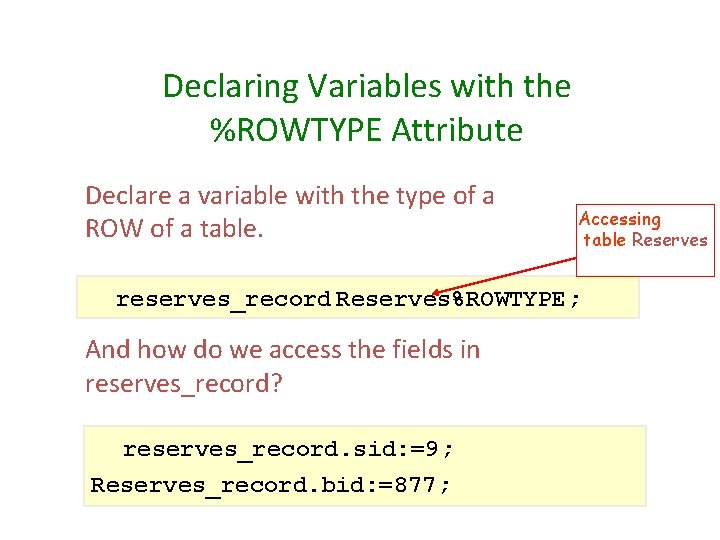 Declaring Variables with the %ROWTYPE Attribute

Declare a variable with the type of a ROW of a table.

Accessing table Reserves

reserves_record Reserves%ROWTYPE;

And how do we access the fields in reserves_record?

reserves_record.sid:=9;
Reserves_record.bid:=877;